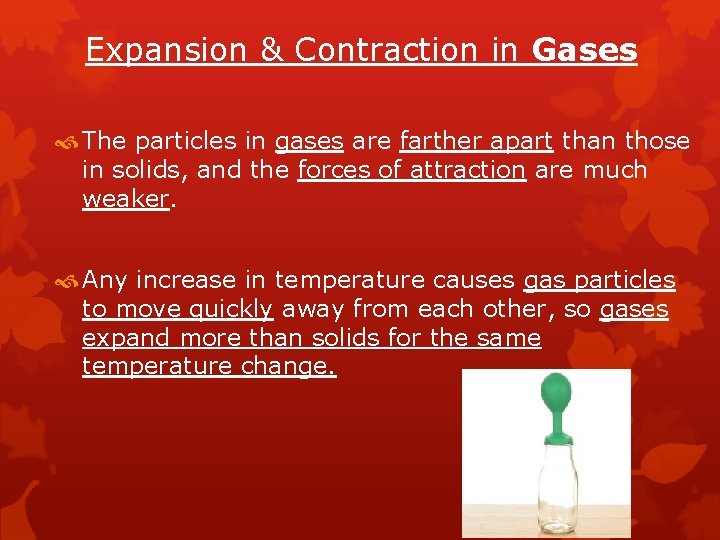 Expansion & Contraction in Gases

The particles in gases are farther apart than those in solids, and the forces of attraction are much weaker.

Any increase in temperature causes gas particles to move quickly away from each other, so gases expand more than solids for the same temperature change.